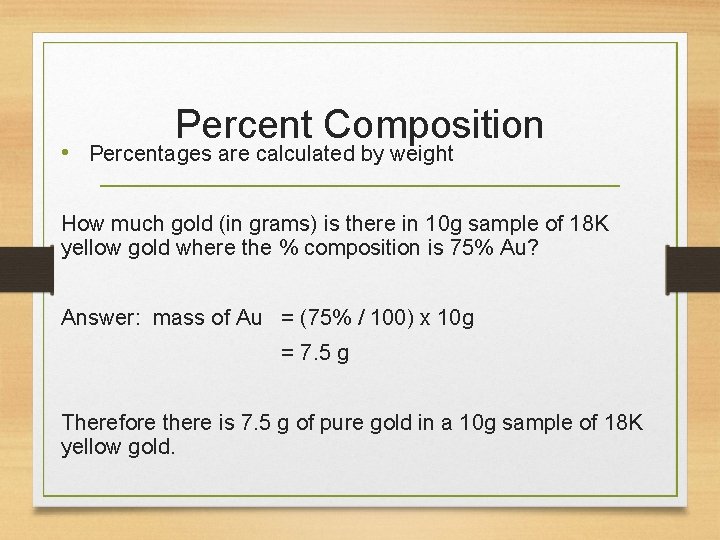 Percent Composition

• Percentages are calculated by weight

How much gold (in grams) is there in 10g sample of 18K yellow gold where the % composition is 75% Au?

Answer: mass of Au = (75% / 100) x 10g

= 7.5 g

Therefore there is 7.5 g of pure gold in a 10g sample of 18K yellow gold.